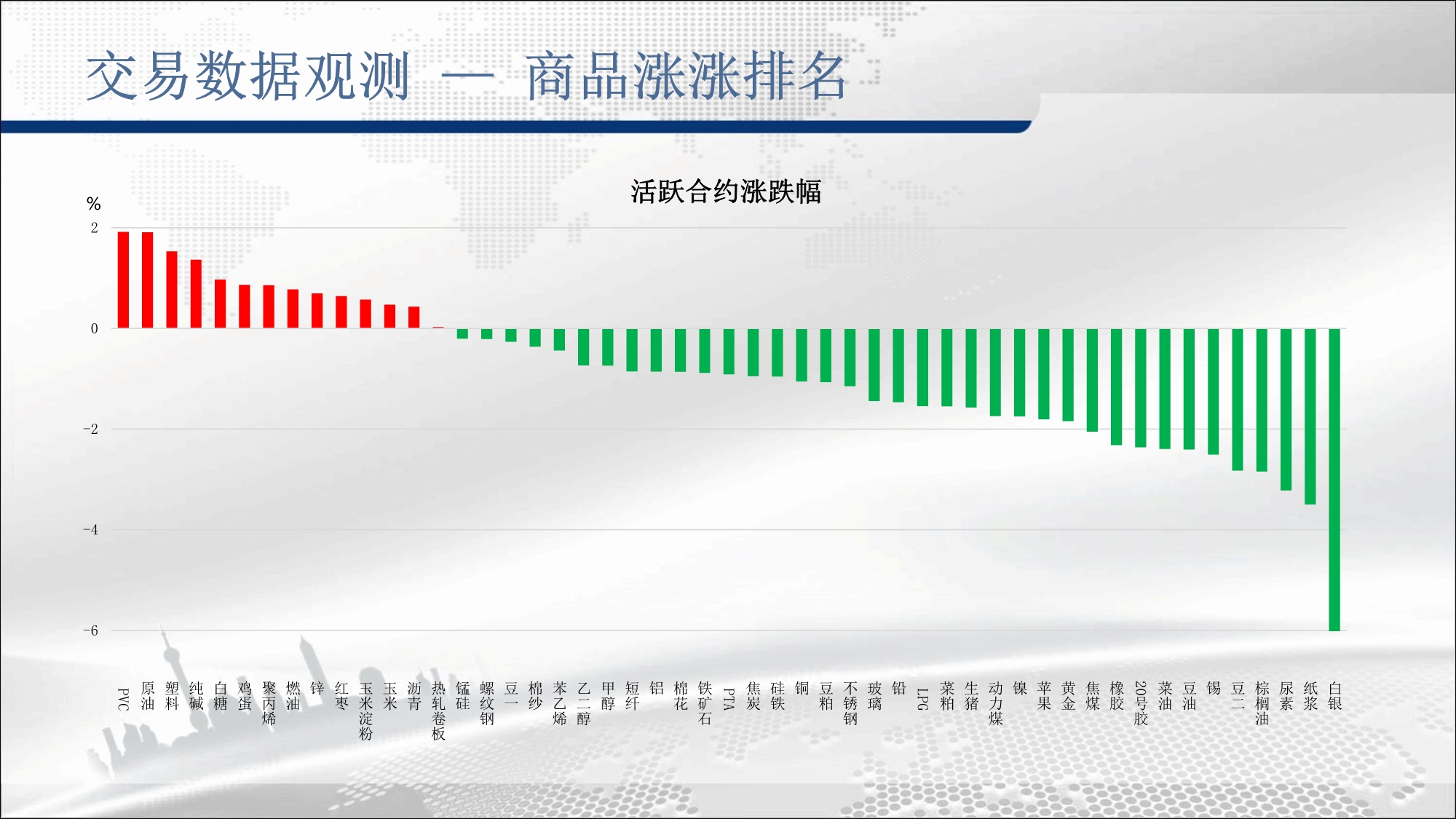 交易数据观测 — 商品涨涨排名

活跃合约涨跌幅

%
2
0
-2
-4
-6

PVC 原油 塑料 纯碱 白糖 鸡蛋 聚丙烯 燃油 锌 红枣 玉米淀粉 玉米 沥青 热轧卷板 锰硅 螺纹钢 豆一 棉纱 苯乙烯 乙二醇 甲醇 短纤 铝 棉花 铁矿石 PTA 焦炭 硅铁 铜 豆粕 不锈钢 玻璃 铅 LPG 菜粕 生猪 动力煤 镍 苹果 黄金 焦煤 橡胶 20号胶 菜油 豆油 锡 豆二 棕榈油 尿素 纸浆 白银